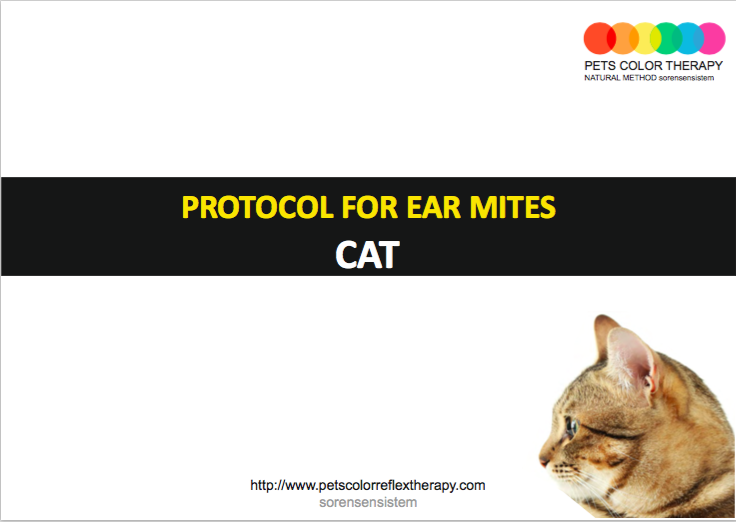 PETS COLOR THERAPY
NATURAL METHOD sorensensistem

PROTOCOL FOR EAR MITES
CAT

http://www.petscolorreflextherapy.com
sorensensistem